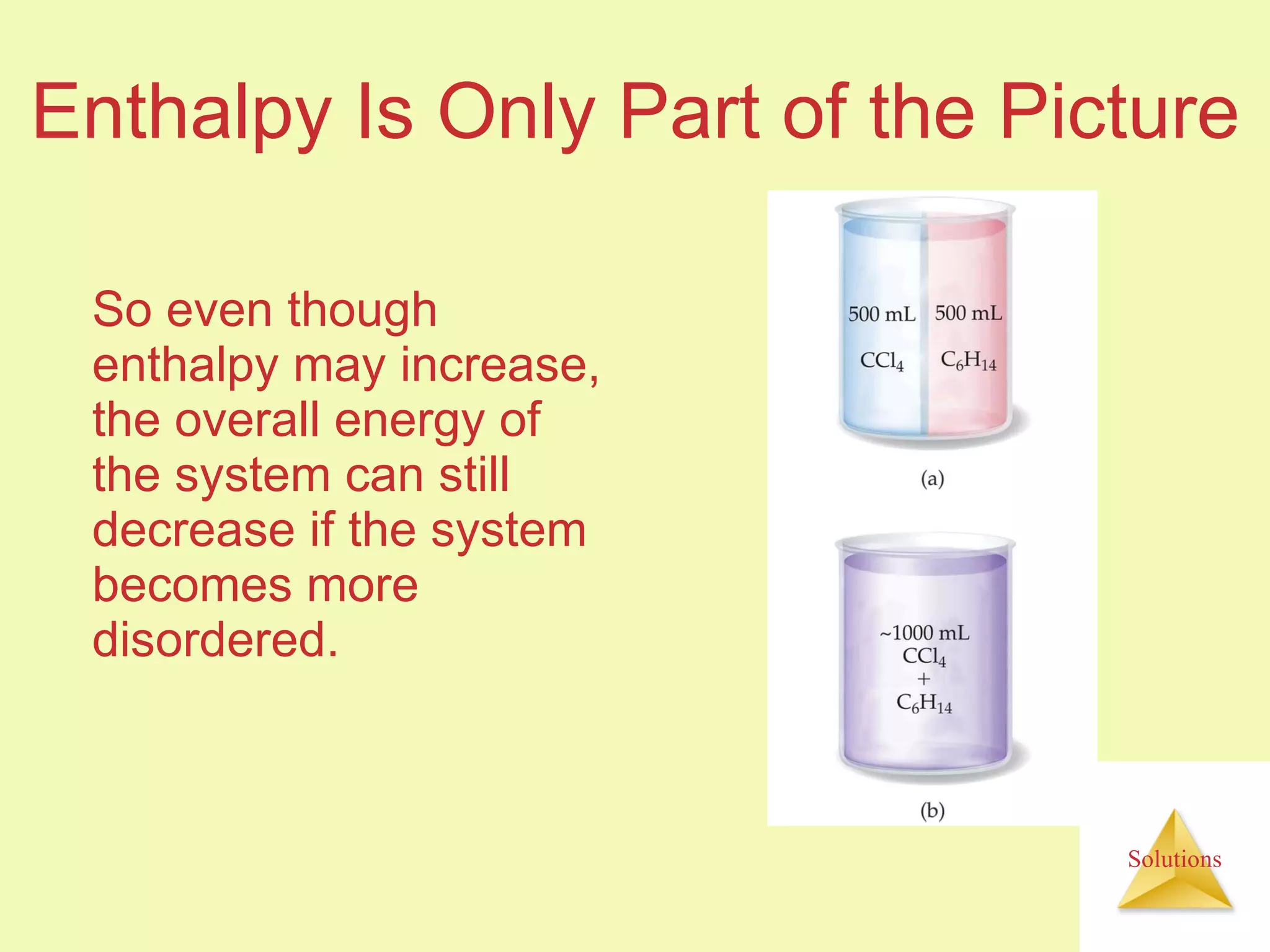 Enthalpy Is Only Part of the Picture

So even though enthalpy may increase, the overall energy of the system can still decrease if the system becomes more disordered.

500 mL $CCl_4$

500 mL $C_6H_{14}$

(a)

~1000 mL $CCl_4$ + $C_6H_{14}$

(b)

Solutions